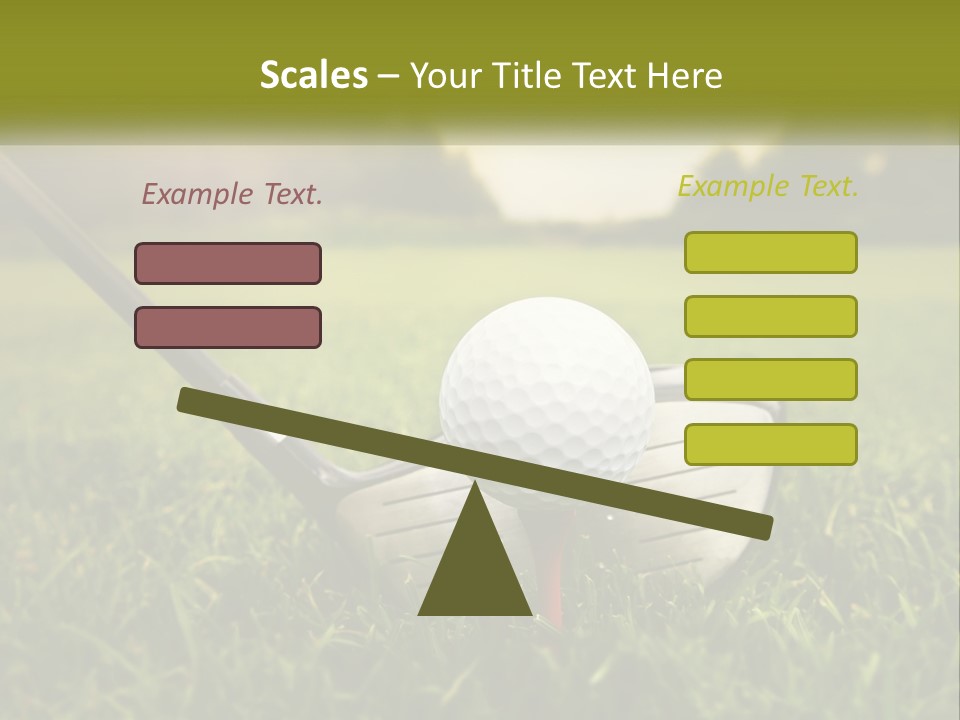 Scales – Your Title Text Here

Example Text.

Example Text.